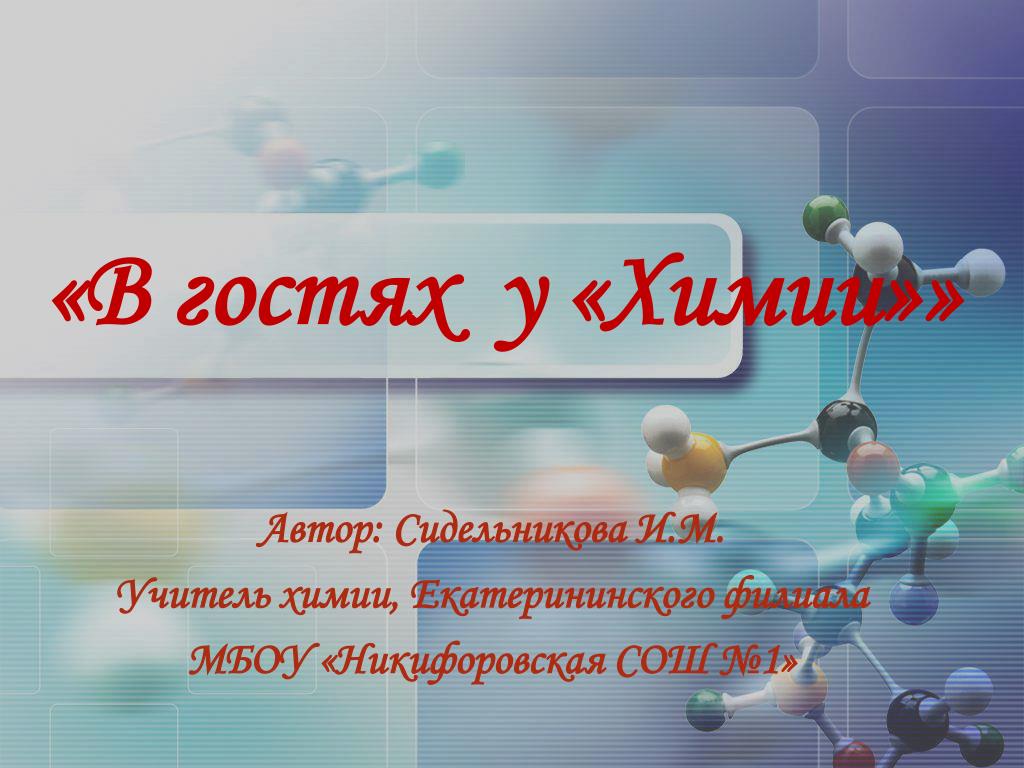 «В гостях у «Химии»»

Автор: Сидельникова И.М.
Учитель химии, Екатерининского филиала
МБОУ «Никифоровская СОШ №1»